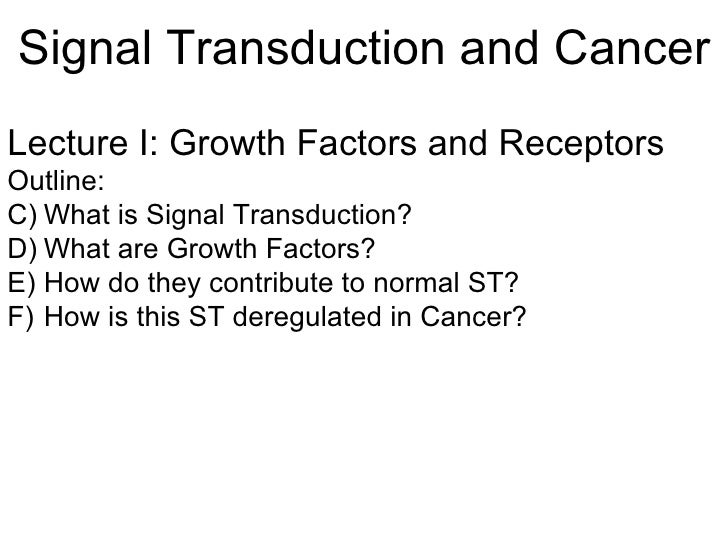 Signal Transduction and Cancer

Lecture I: Growth Factors and Receptors
Outline:
C) What is Signal Transduction?
D) What are Growth Factors?
E) How do they contribute to normal ST?
F) How is this ST deregulated in Cancer?